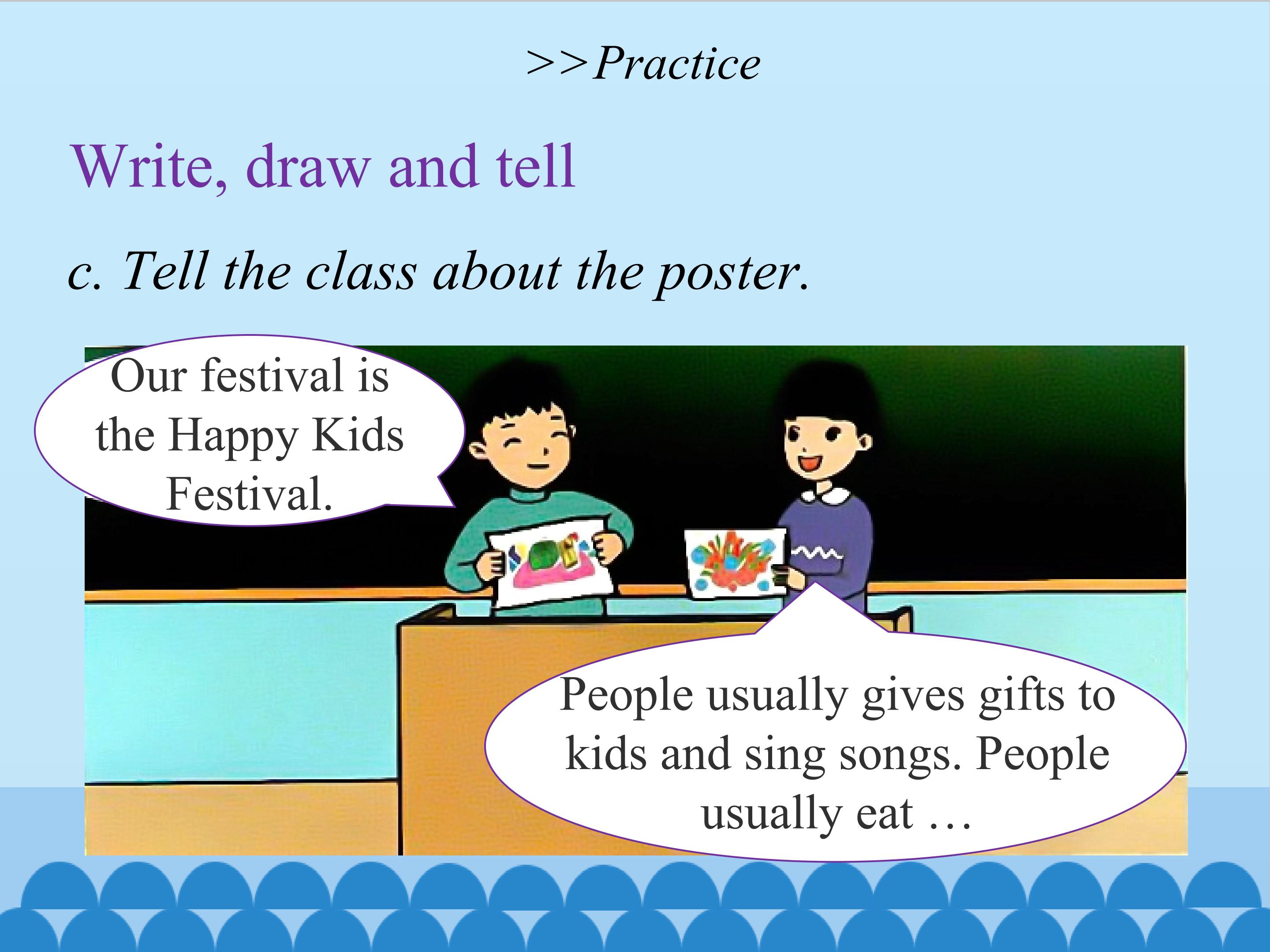 >>Practice

Write, draw and tell

c. Tell the class about the poster.

Our festival is the Happy Kids Festival.

People usually gives gifts to kids and sing songs. People usually eat …